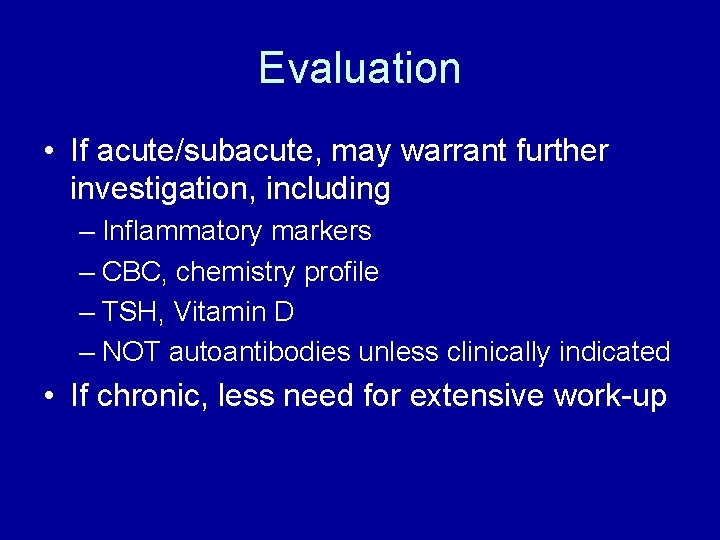 Evaluation

• If acute/subacute, may warrant further investigation, including
– Inflammatory markers
– CBC, chemistry profile
– TSH, Vitamin D
– NOT autoantibodies unless clinically indicated
• If chronic, less need for extensive work-up